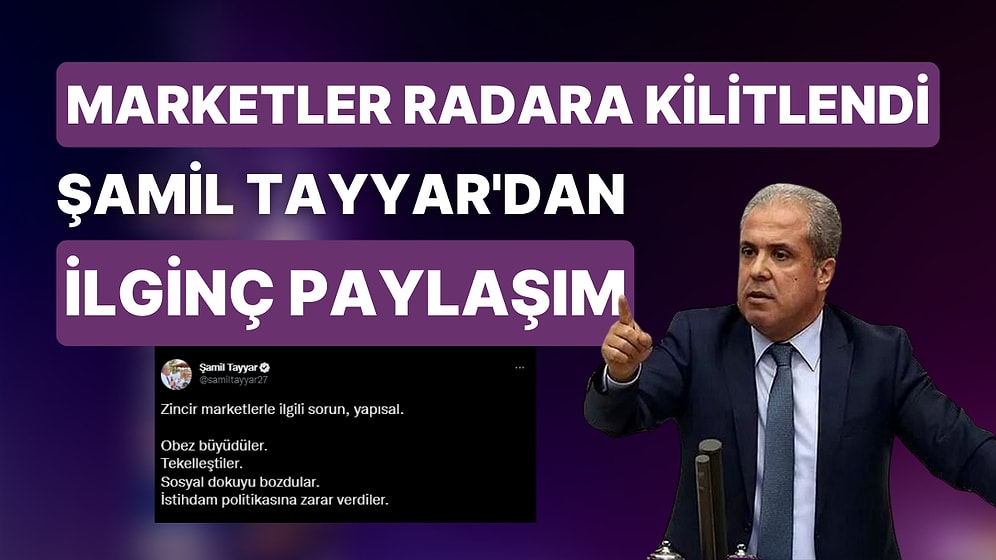 MARKETLER RADARA KİLİTLENDİ

ŞAMİL TAYYAR'DAN

İLGİNÇ PAYLAŞIM

Şamil Tayyar
@samiltayyar27

Zincir marketlerle ilgili sorun, yapısal.

Obez büyüdüler.
Tekelleştiler.
Sosyal dokuyu bozdular.
İstihdam politikasına zarar verdiler.